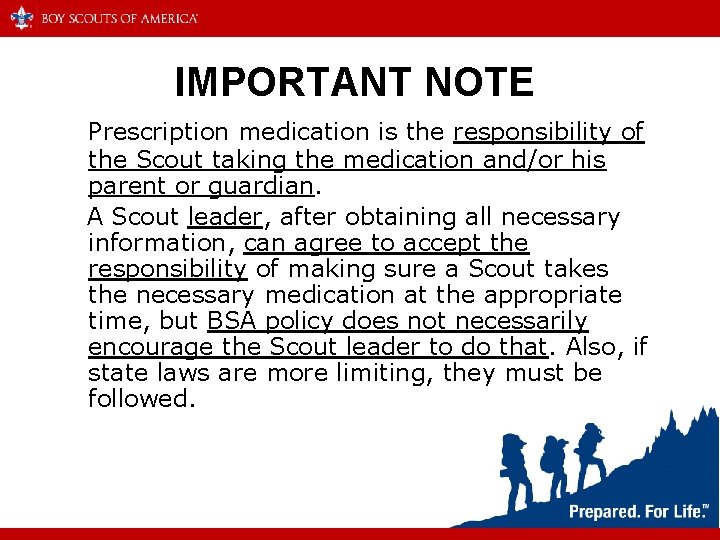 BOY SCOUTS OF AMERICA

IMPORTANT NOTE

Prescription medication is the responsibility of the Scout taking the medication and/or his parent or guardian.

A Scout leader, after obtaining all necessary information, can agree to accept the responsibility of making sure a Scout takes the necessary medication at the appropriate time, but BSA policy does not necessarily encourage the Scout leader to do that. Also, if state laws are more limiting, they must be followed.

Prepared. For Life.™